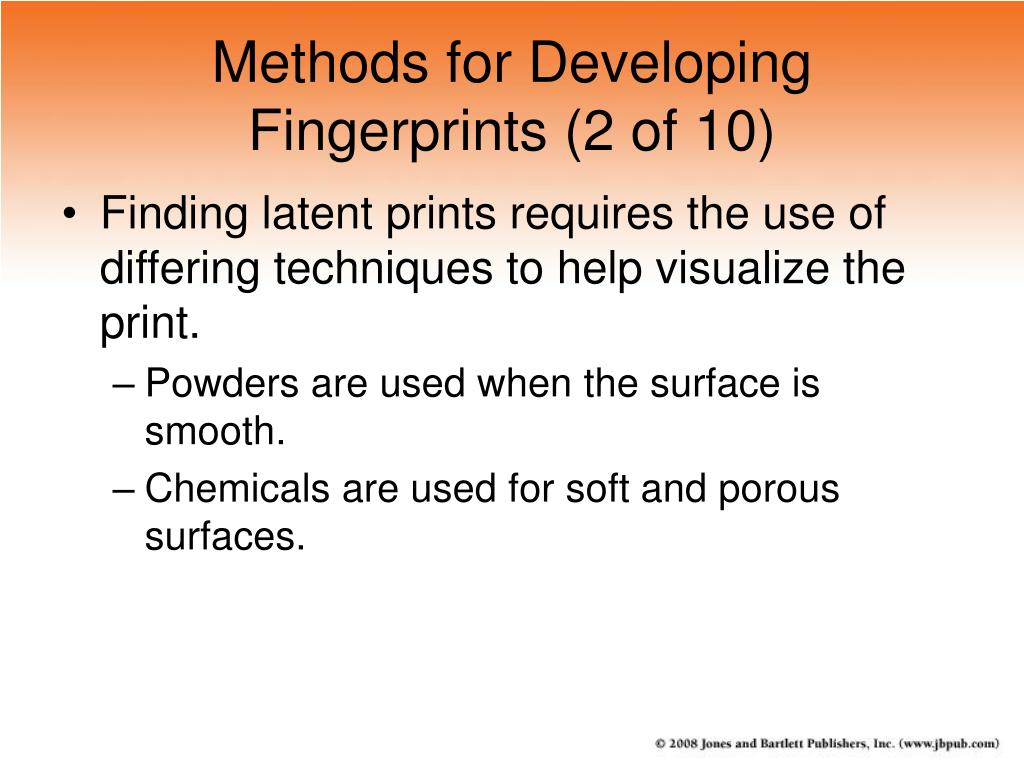 Methods for Developing Fingerprints (2 of 10)

• Finding latent prints requires the use of differing techniques to help visualize the print.
– Powders are used when the surface is smooth.
– Chemicals are used for soft and porous surfaces.

© 2008 Jones and Bartlett Publishers, Inc. (www.jbpub.com)